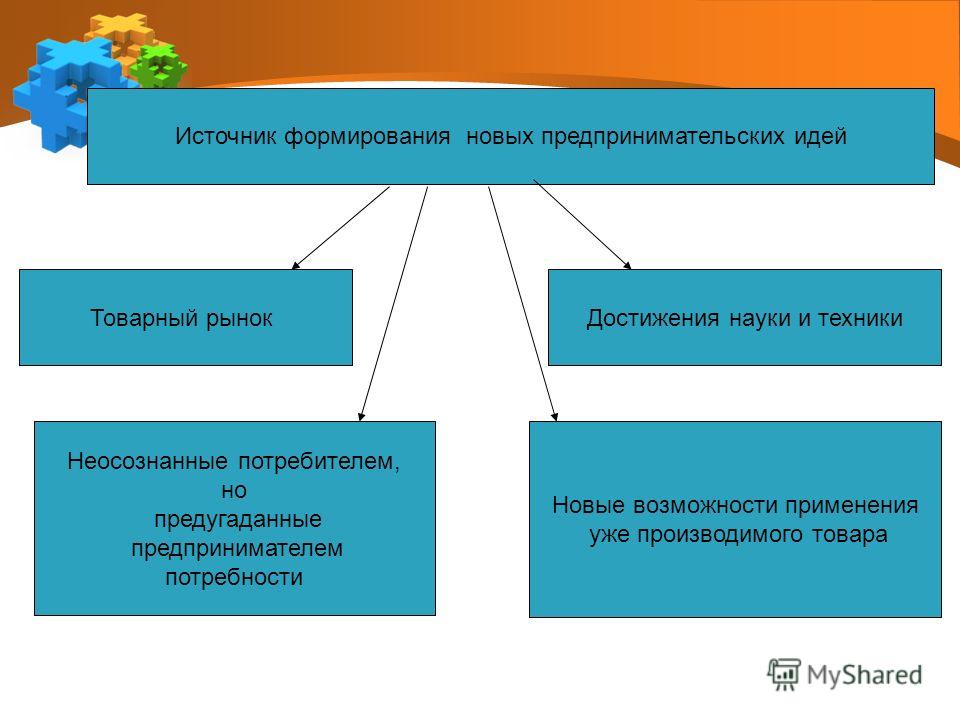 Источник формирования новых предпринимательских идей

Товарный рынок

Достижения науки и техники

Неосознанные потребителем, но предугаданные предпринимателем потребности

Новые возможности применения уже производимого товара

MyShared